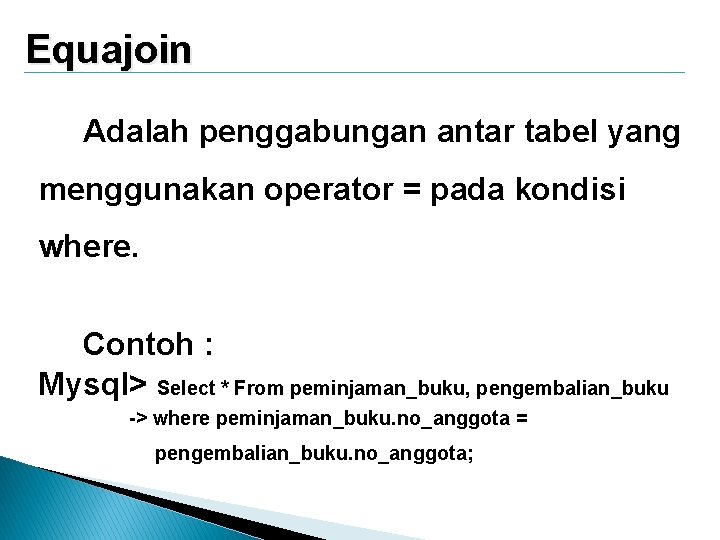 Equajoin

Adalah penggabungan antar tabel yang menggunakan operator = pada kondisi where.

Contoh :
Mysql> Select * From peminjaman_buku, pengembalian_buku
-> where peminjaman_buku.no_anggota =
pengembalian_buku.no_anggota;